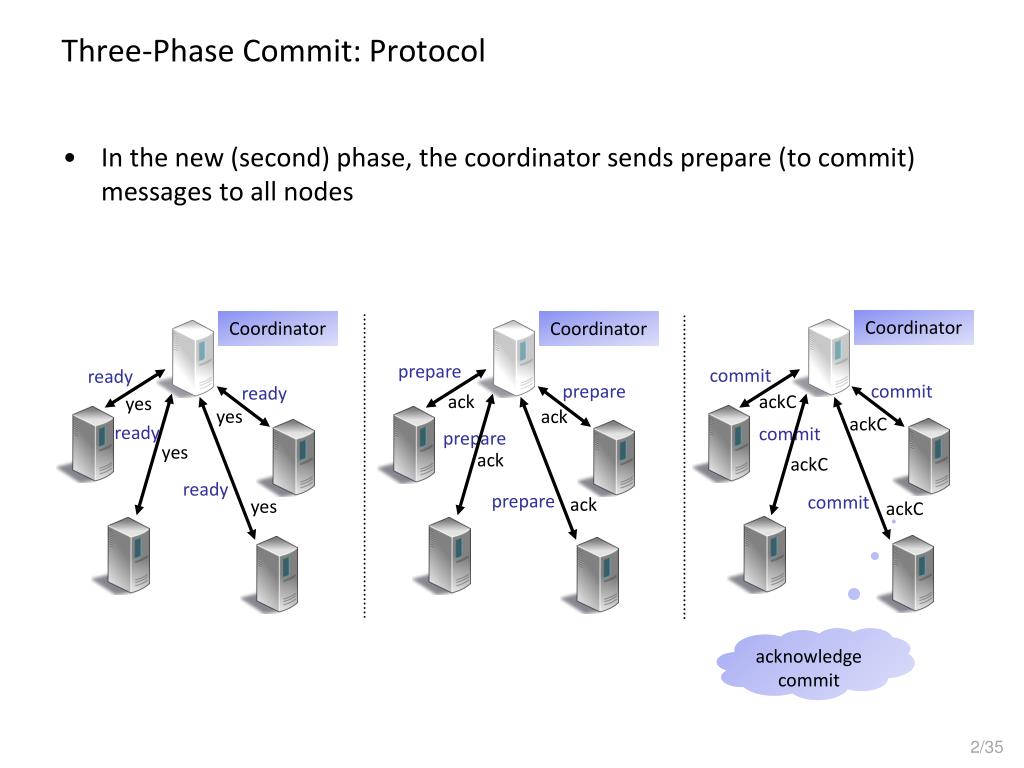 Three-Phase Commit: Protocol

• In the new (second) phase, the coordinator sends prepare (to commit) messages to all nodes

Coordinator
ready
yes
ready
yes
ready
yes
ready
yes

Coordinator
prepare
ack
prepare
ack
prepare
ack
prepare
ack

Coordinator
commit
ackC
commit
ackC
commit
ackC
commit
ackC

acknowledge commit

2/35